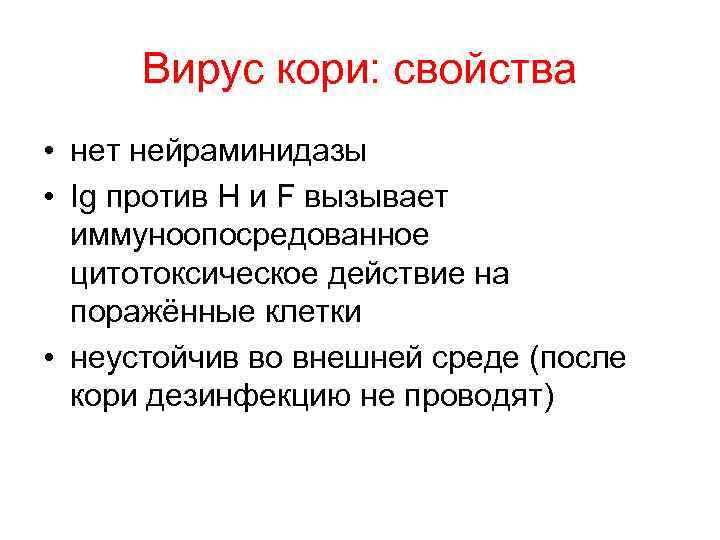 Вирус кори: свойства

• нет нейраминидазы
• Ig против H и F вызывает иммуноопосредованное цитотоксическое действие на поражённые клетки
• неустойчив во внешней среде (после кори дезинфекцию не проводят)